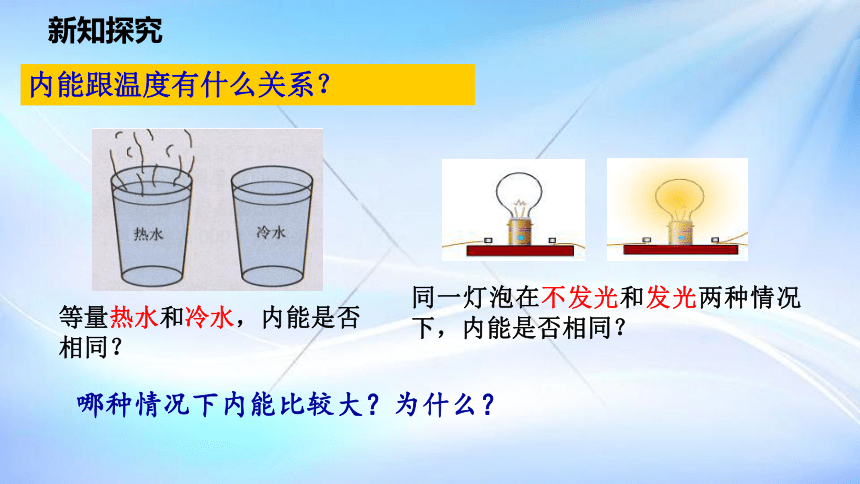 新知探究

内能跟温度有什么关系？

热水

冷水

等量热水和冷水，内能是否相同？

同一灯泡在不发光和发光两种情况下，内能是否相同？

哪种情况下内能比较大？为什么？